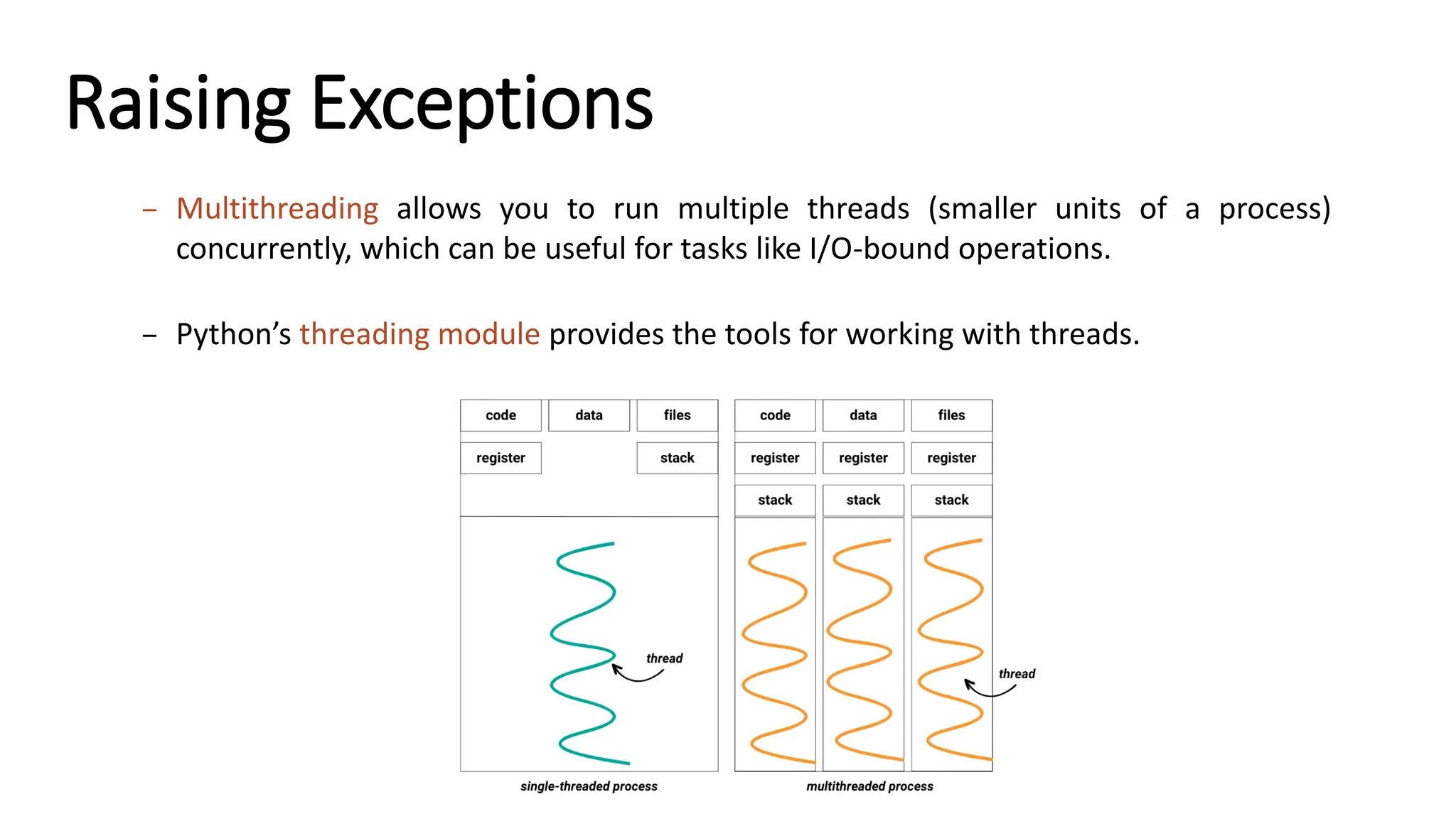 Raising Exceptions

– Multithreading allows you to run multiple threads (smaller units of a process) concurrently, which can be useful for tasks like I/O-bound operations.

– Python’s threading module provides the tools for working with threads.

code
data
files
register
stack
thread
single-threaded process

code
data
files
register
register
register
stack
stack
stack
thread
multithreaded process